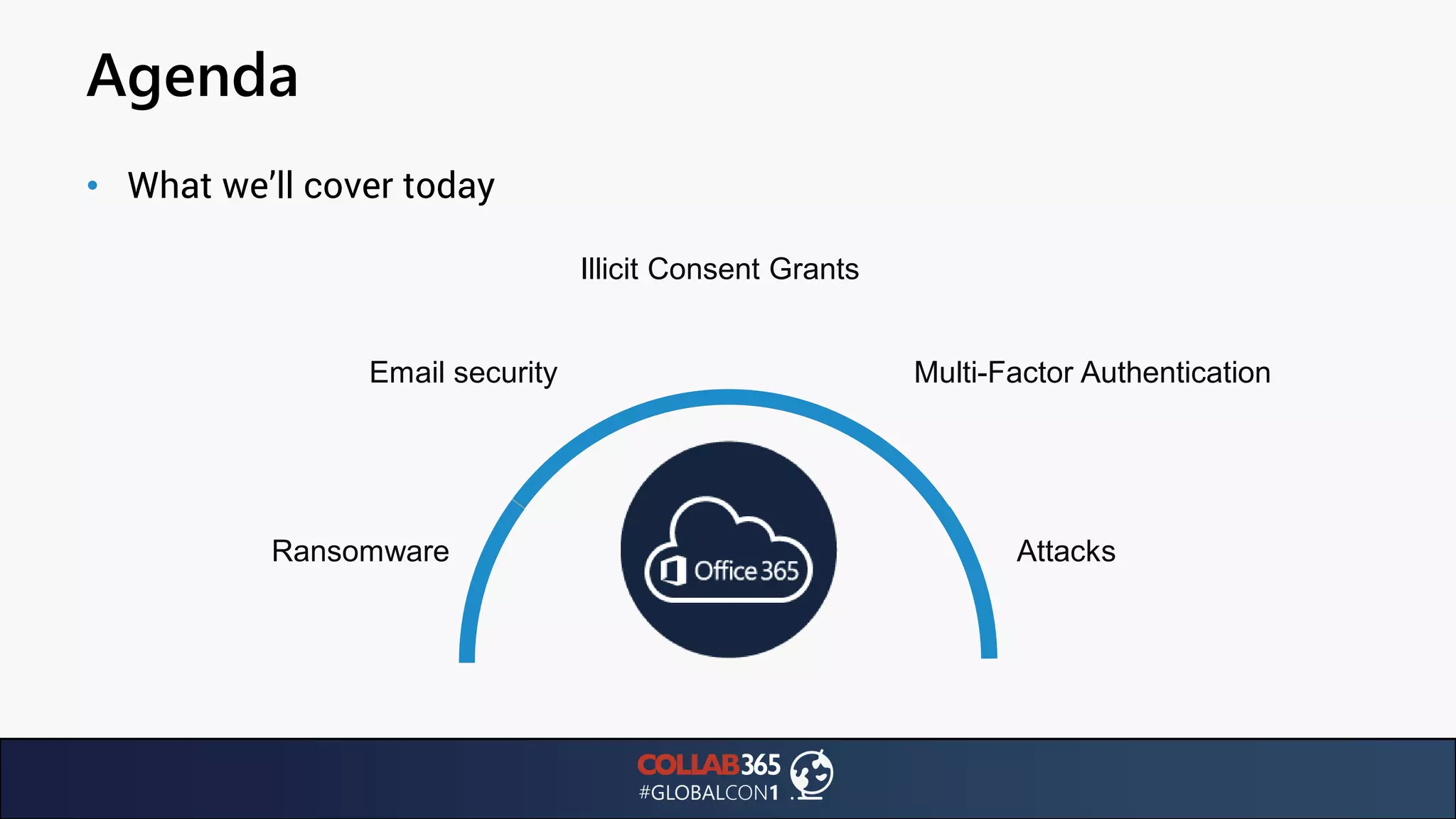 Agenda

• What we'll cover today

Illicit Consent Grants

Email security

Multi-Factor Authentication

Ransomware

Office 365

Attacks

COLLAB365
#GLOBALCON1